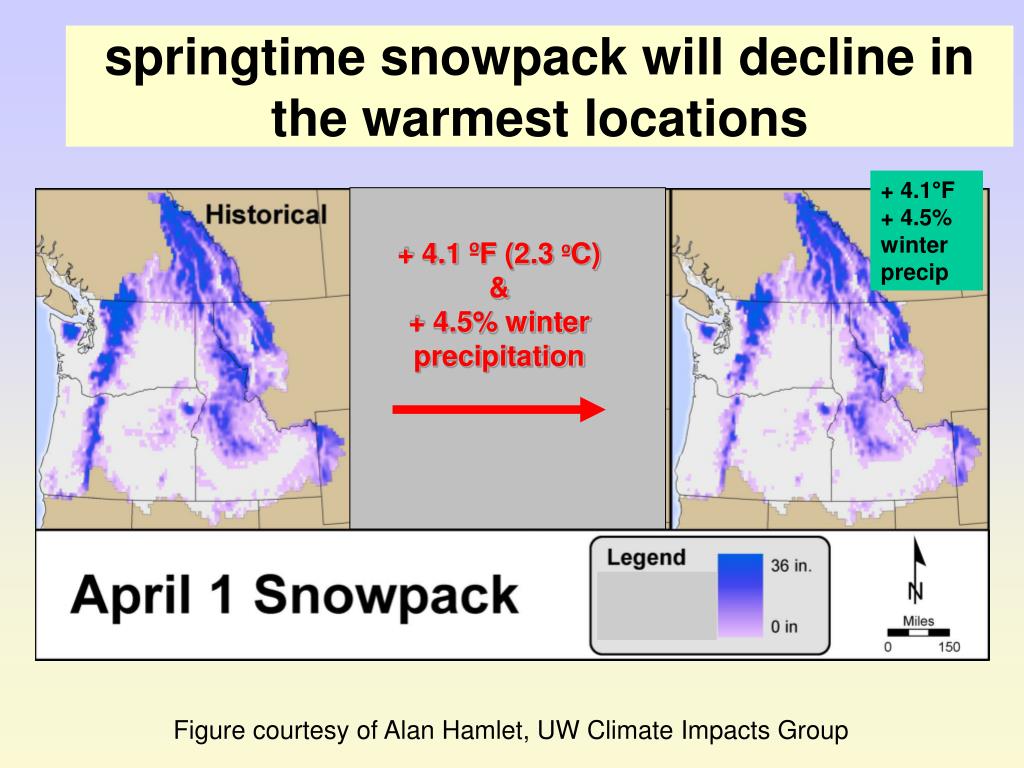 springtime snowpack will decline in the warmest locations

Historical

+ 4.1 ºF (2.3 ºC)
&
+ 4.5% winter precipitation

+ 4.1°F
+ 4.5%
winter
precip

April 1 Snowpack

Legend
36 in.
0 in

N
Miles
0 150

Figure courtesy of Alan Hamlet, UW Climate Impacts Group